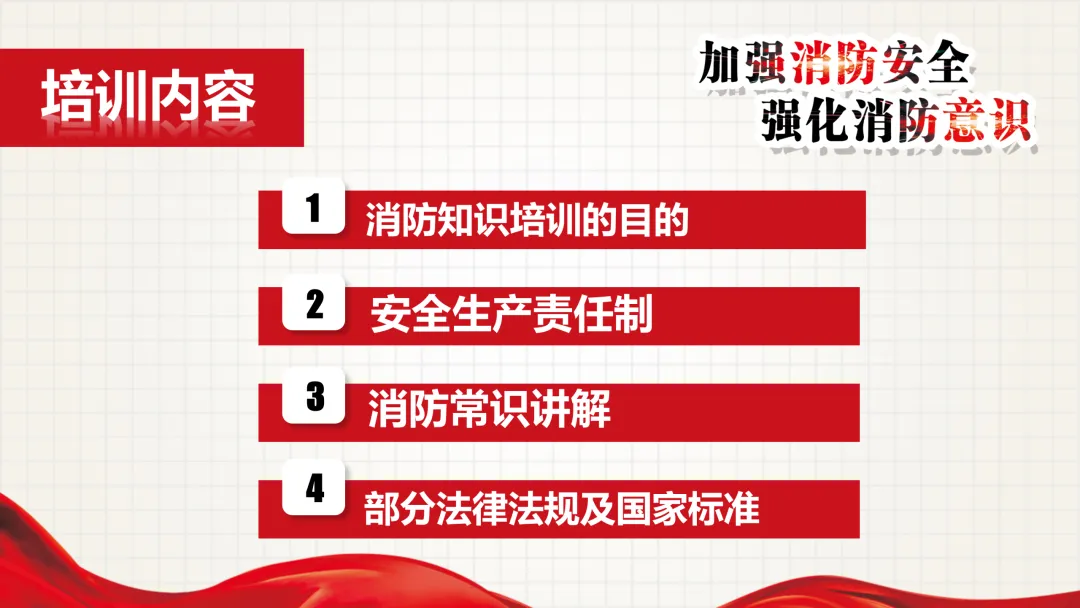 培训内容

加强消防安全
强化消防意识

1 消防知识培训的目的

2 安全生产责任制

3 消防常识讲解

4 部分法律法规及国家标准